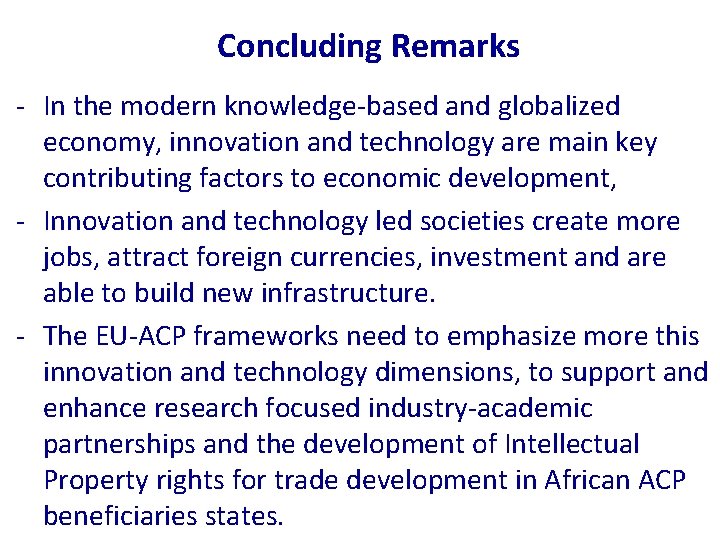 Concluding Remarks

- In the modern knowledge-based and globalized economy, innovation and technology are main key contributing factors to economic development,

- Innovation and technology led societies create more jobs, attract foreign currencies, investment and are able to build new infrastructure.

- The EU-ACP frameworks need to emphasize more this innovation and technology dimensions, to support and enhance research focused industry-academic partnerships and the development of Intellectual Property rights for trade development in African ACP beneficiaries states.